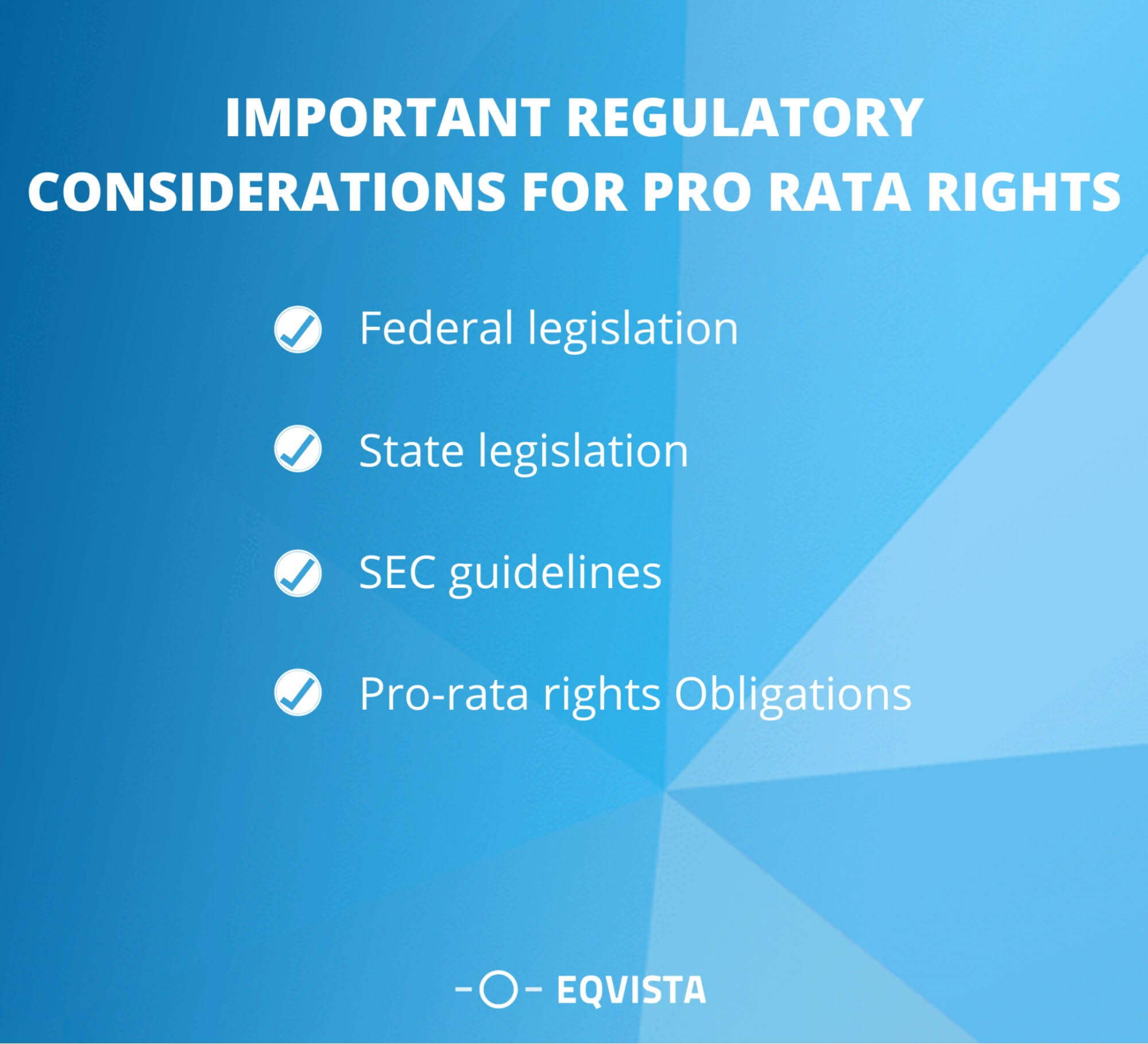 IMPORTANT REGULATORY CONSIDERATIONS FOR PRO RATA RIGHTS

Federal legislation

State legislation

SEC guidelines

Pro-rata rights Obligations

EQVISTA